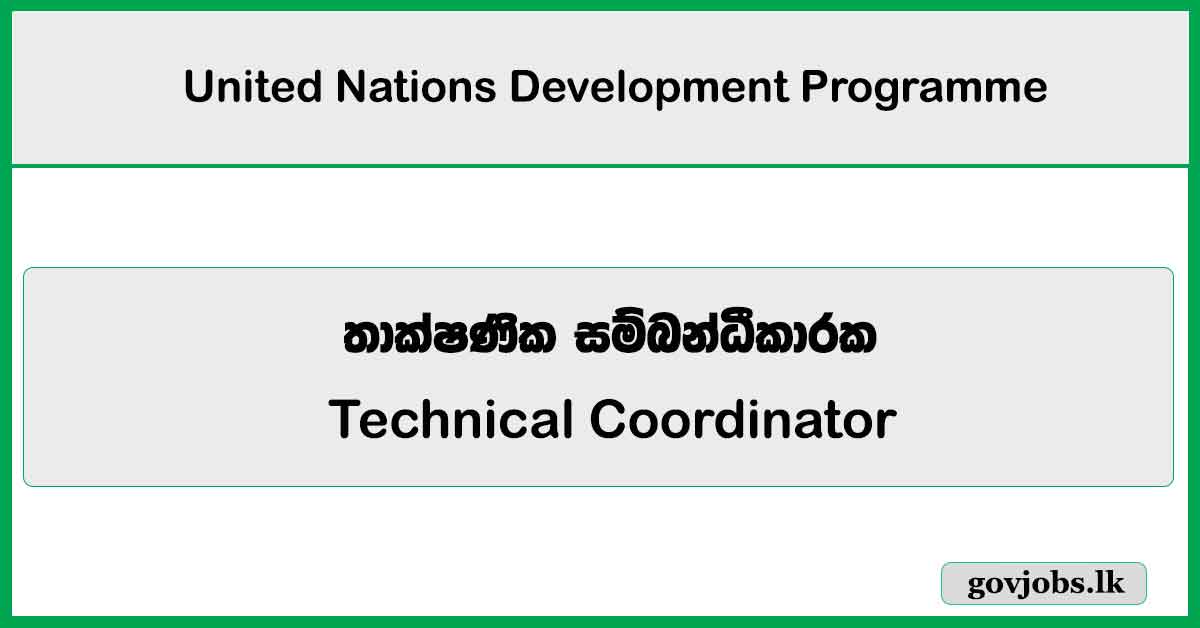 United Nations Development Programme

තාක්ෂණික සම්බන්ධීකාරක
Technical Coordinator

govjobs.lk